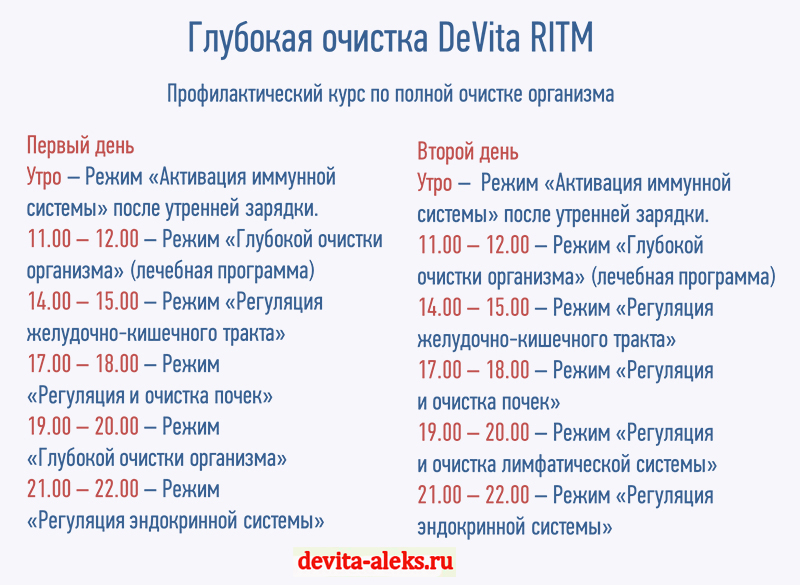 Глубокая очистка DeVita RITM

Профилактический курс по полной очистке организма

Первый день
Утро – Режим «Активация иммунной системы» после утренней зарядки.
11.00 – 12.00 – Режим «Глубокой очистки организма» (лечебная программа)
14.00 – 15.00 – Режим «Регуляция желудочно-кишечного тракта»
17.00 – 18.00 – Режим «Регуляция и очистка почек»
19.00 – 20.00 – Режим «Глубокой очистки организма»
21.00 – 22.00 – Режим «Регуляция эндокринной системы»

Второй день
Утро – Режим «Активация иммунной системы» после утренней зарядки.
11.00 – 12.00 – Режим «Глубокой очистки организма» (лечебная программа)
14.00 – 15.00 – Режим «Регуляция желудочно-кишечного тракта»
17.00 – 18.00 – Режим «Регуляция и очистка почек»
19.00 – 20.00 – Режим «Регуляция и очистка лимфатической системы»
21.00 – 22.00 – Режим «Регуляция эндокринной системы»

devita-aleks.ru